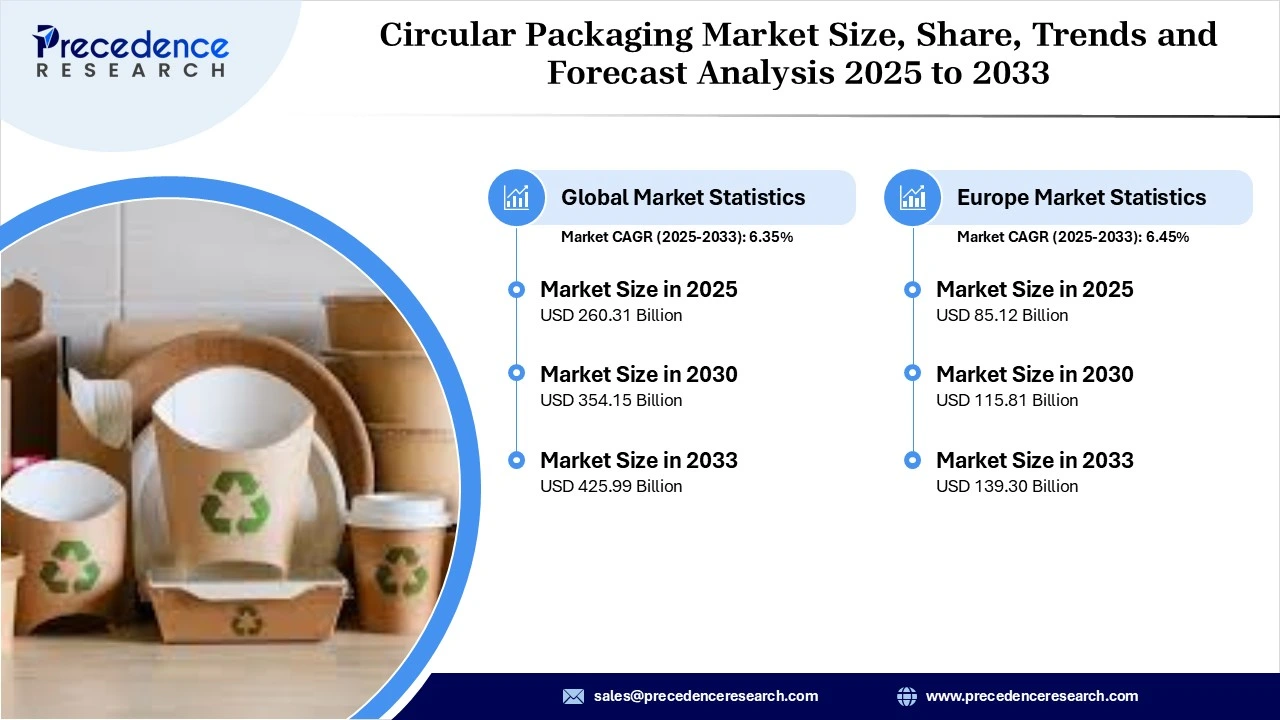 Precedence
RESEARCH

Circular Packaging Market Size, Share, Trends and Forecast Analysis 2025 to 2033

Global Market Statistics
Market CAGR (2025-2033): 6.35%

Market Size in 2025
USD 260.31 Billion

Market Size in 2030
USD 354.15 Billion

Market Size in 2033
USD 425.99 Billion

Europe Market Statistics
Market CAGR (2025-2033): 6.45%

Market Size in 2025
USD 85.12 Billion

Market Size in 2030
USD 115.81 Billion

Market Size in 2033
USD 139.30 Billion

sales@precedenceresearch.com
www.precedenceresearch.com